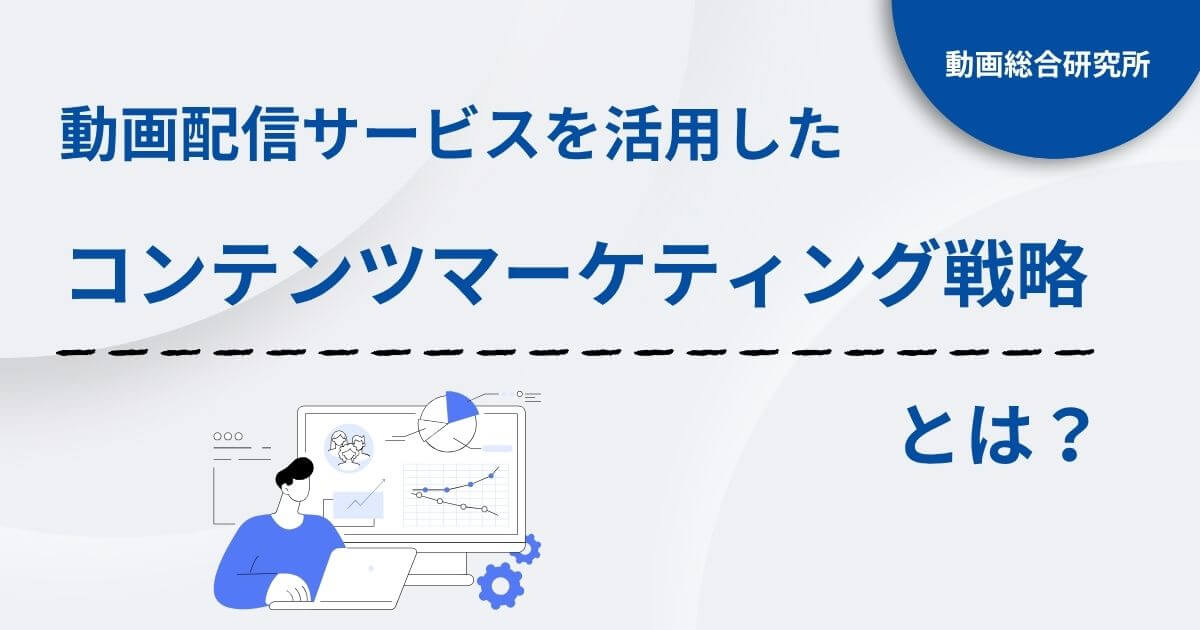 動画総合研究所

動画配信サービスを活用した

コンテンツマーケティング戦略

とは？